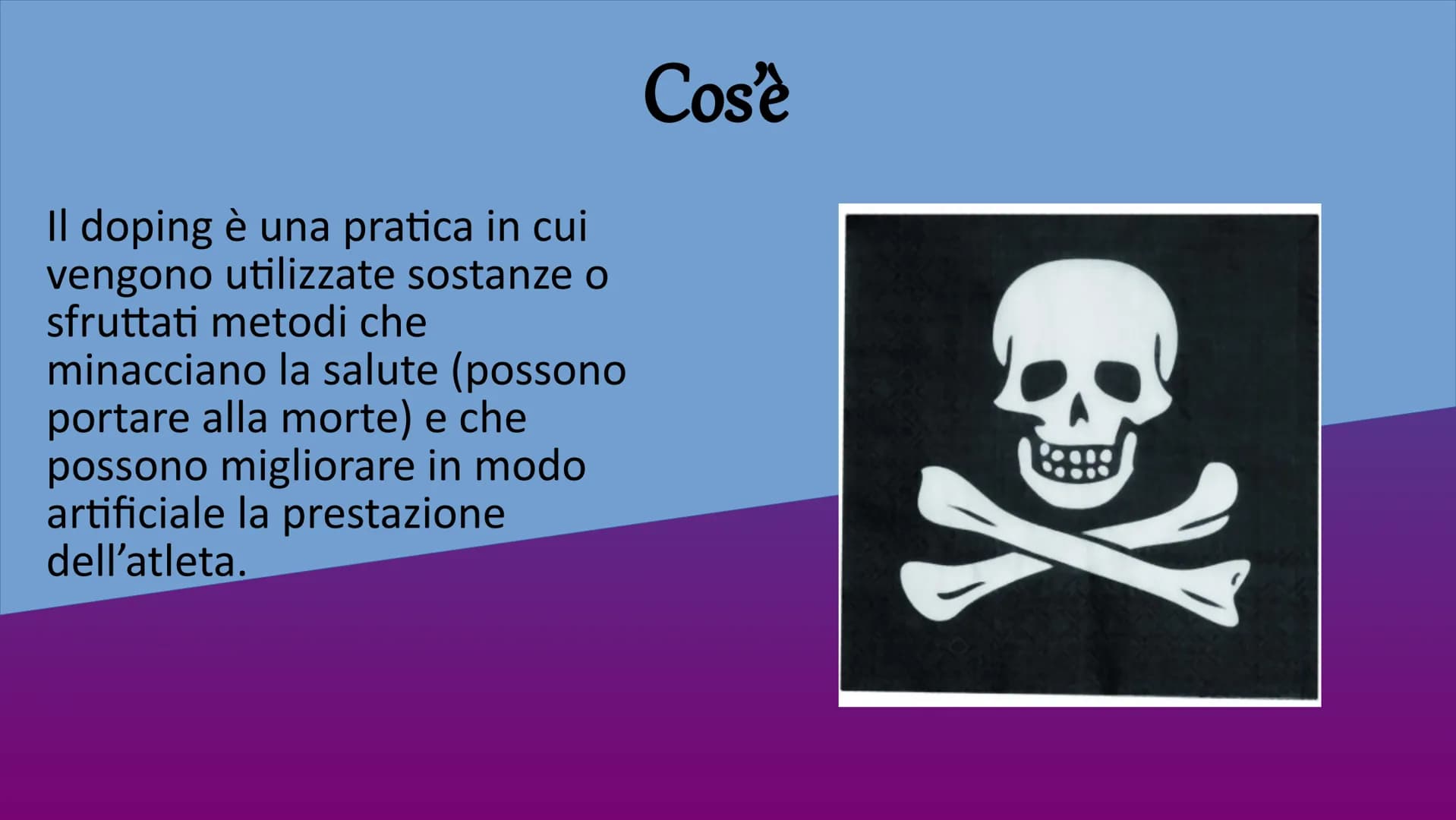 Cos'è

Il doping è una pratica in cui vengono utilizzate sostanze o sfruttati metodi che minacciano la salute (possono portare alla morte) e che possono migliorare in modo artificiale la prestazione dell'atleta.